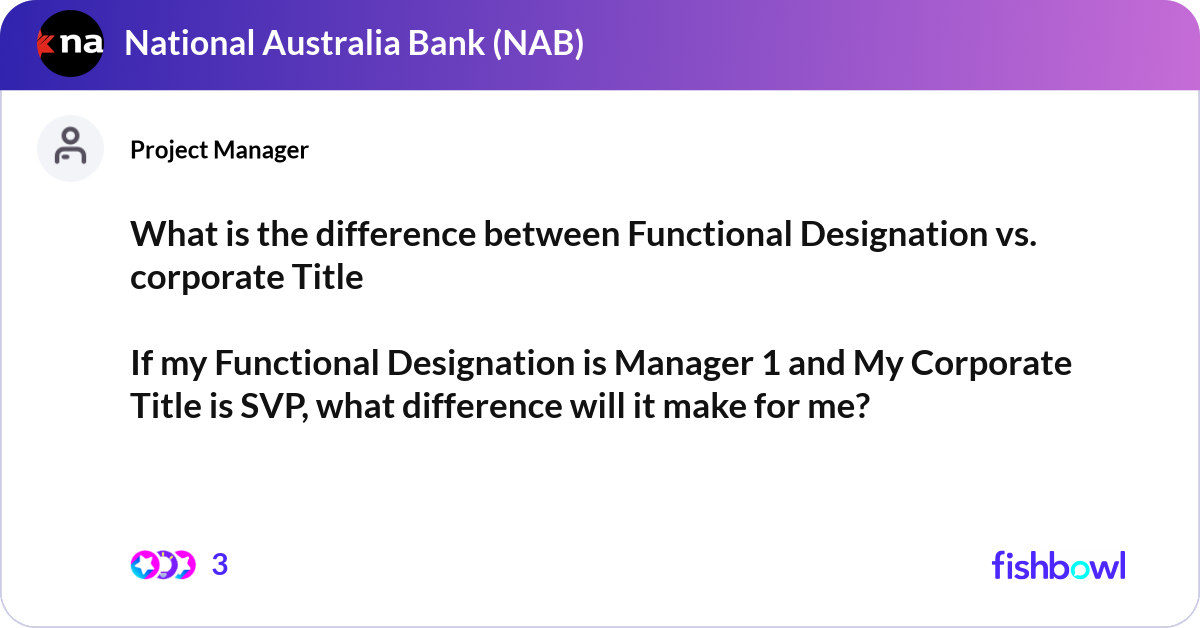 na National Australia Bank (NAB)

Project Manager

What is the difference between Functional Designation vs. corporate Title

If my Functional Designation is Manager 1 and My Corporate Title is SVP, what difference will it make for me?

3

fishbowl